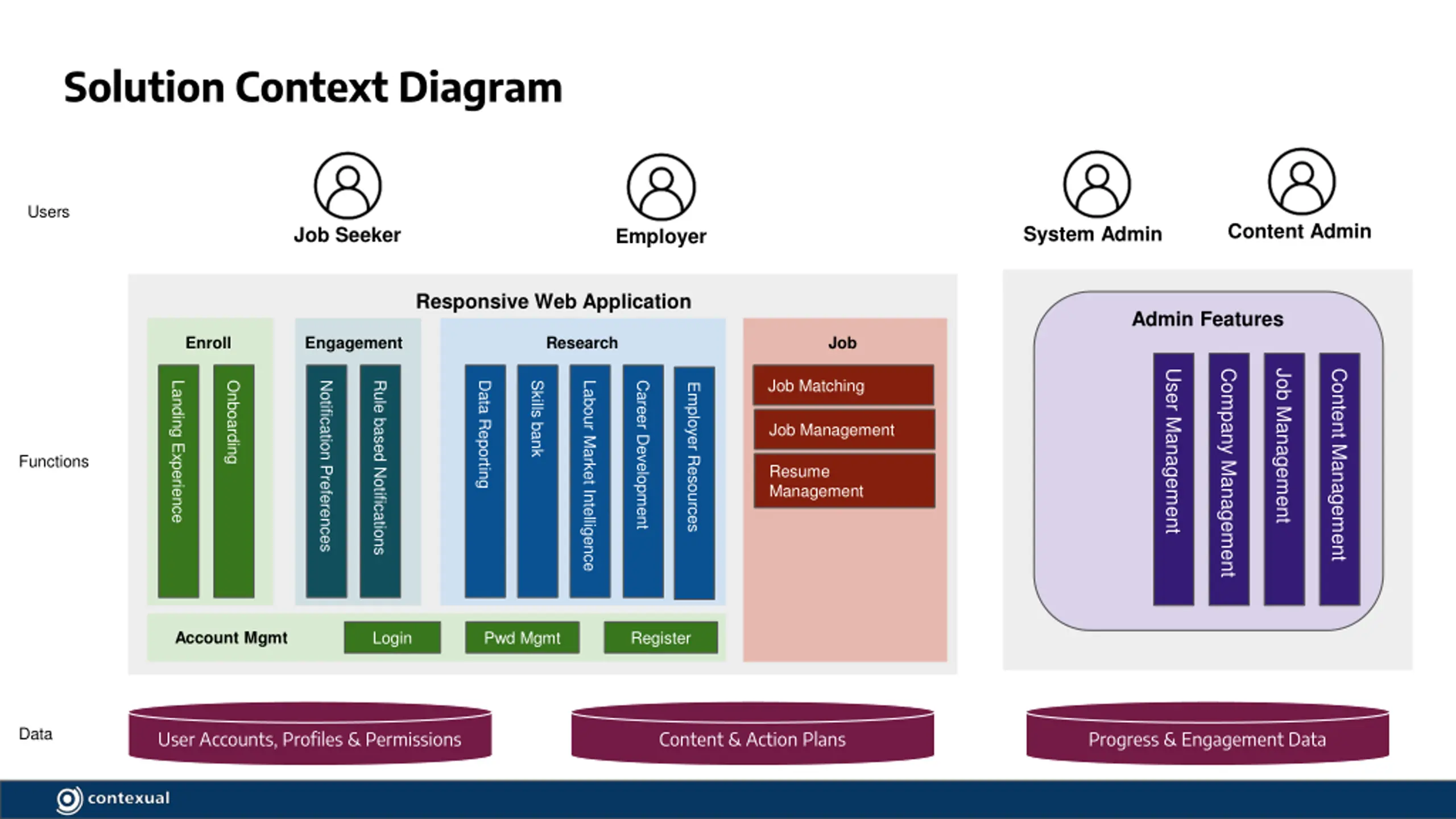 Solution Context Diagram

Users

Job Seeker

Employer

System Admin

Content Admin

Functions

Responsive Web Application

Enroll

Landing Experience

Onboarding

Engagement

Notification Preferences

Rule based Notifications

Research

Data Reporting

Skills bank

Labour Market Intelligence

Career Development

Employer Resources

Job

Job Matching

Job Management

Resume Management

Account Mgmt

Login

Pwd Mgmt

Register

Admin Features

User Management

Company Management

Job Management

Content Management

Data

User Accounts, Profiles & Permissions

Content & Action Plans

Progress & Engagement Data

contexual